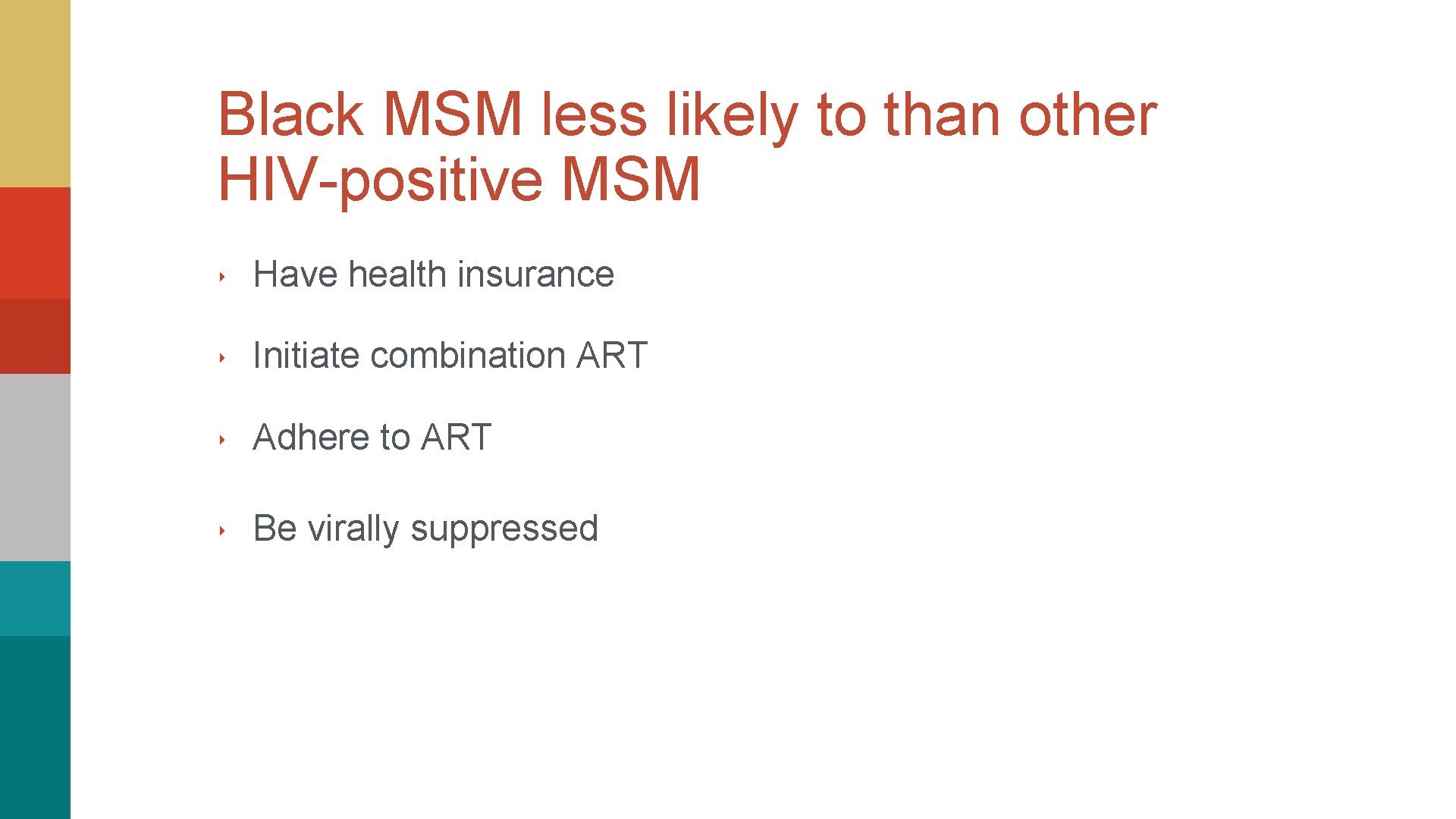 Black MSM less likely to than other HIV-positive MSM

‣ Have health insurance

‣ Initiate combination ART

‣ Adhere to ART

‣ Be virally suppressed